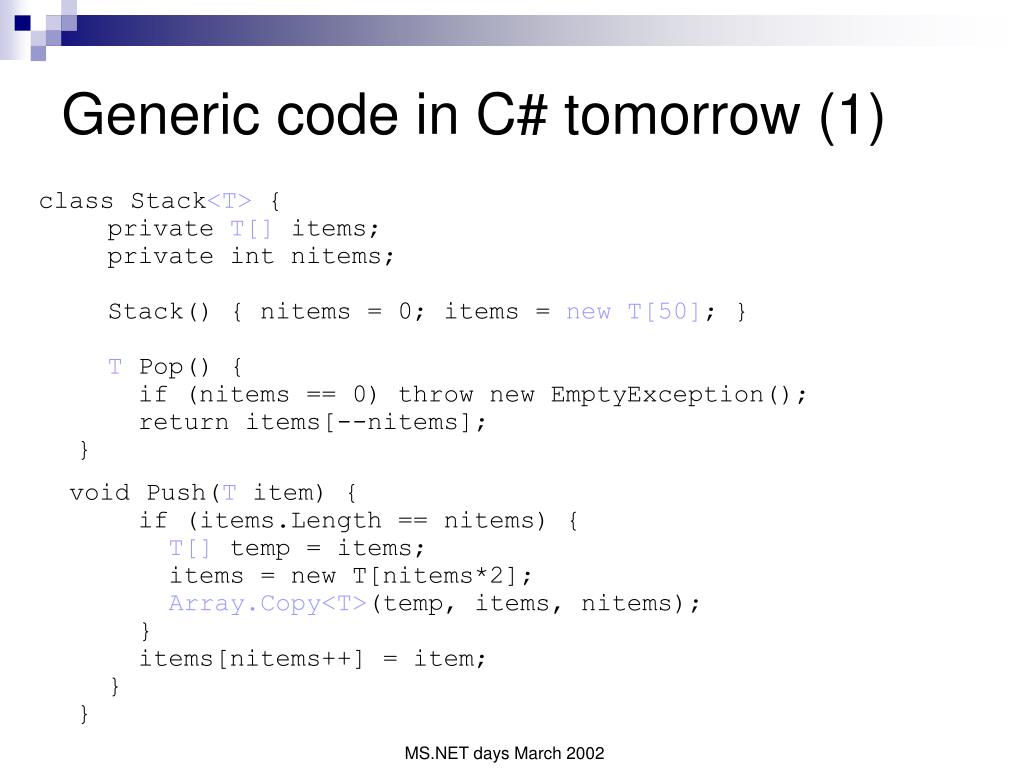 Generic code in C# tomorrow (1)

class Stack<T> {
    private T[] items;
    private int nitems;

    Stack() { nitems = 0; items = new T[50]; }

    T Pop() {
      if (nitems == 0) throw new EmptyException();
      return items[--nitems];
  }

  void Push(T item) {
      if (items.Length == nitems) {
        T[] temp = items;
        items = new T[nitems*2];
        Array.Copy<T>(temp, items, nitems);
      }
      items[nitems++] = item;
    }
  }

MS.NET days March 2002